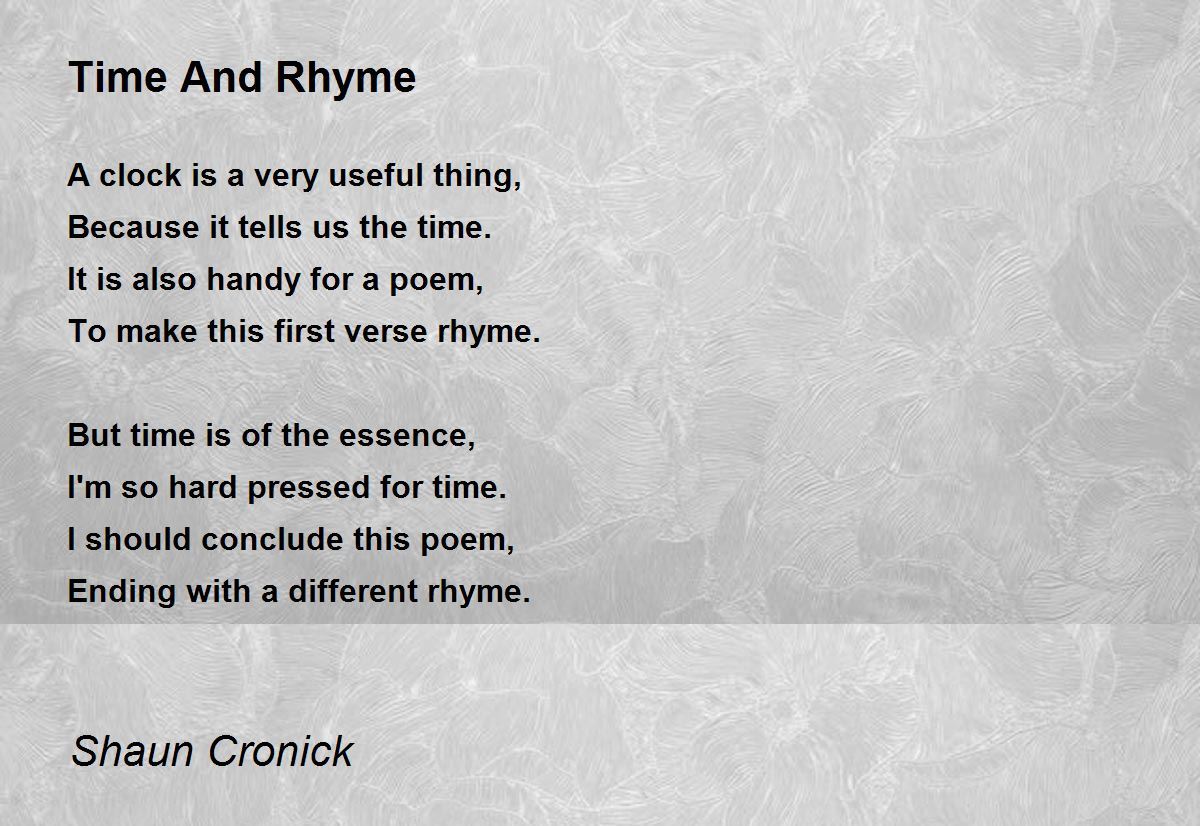 Time And Rhyme

A clock is a very useful thing,
Because it tells us the time.
It is also handy for a poem,
To make this first verse rhyme.

But time is of the essence,
I'm so hard pressed for time.
I should conclude this poem,
Ending with a different rhyme.

Shaun Cronick